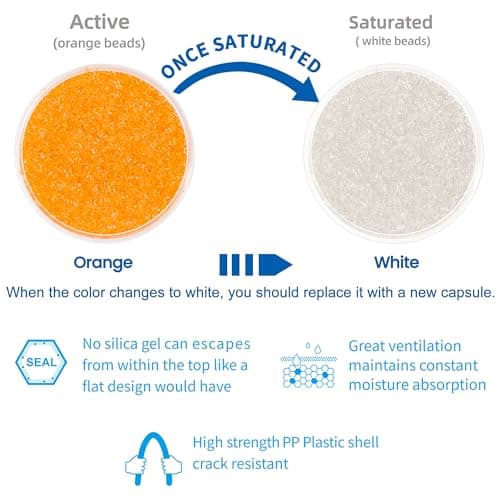 Active
(orange beads)

ONCE SATURATED

Saturated
( white beads)

Orange

White

When the color changes to white, you should replace it with a new capsule.

SEAL

No silica gel can escapes from within the top like a flat design would have

Great ventilation maintains constant moisture absorption

High strength PP Plastic shell crack resistant